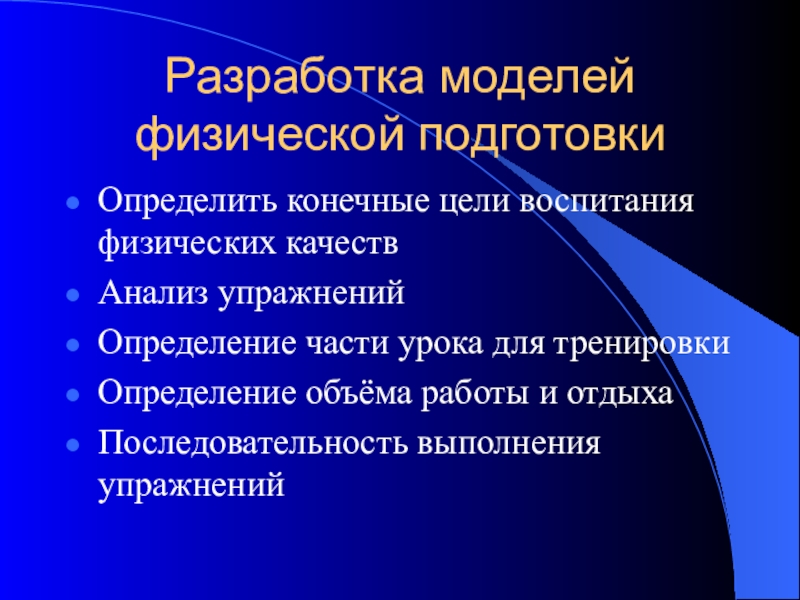 Разработка моделей физической подготовки

- Определить конечные цели воспитания физических качеств
- Анализ упражнений
- Определение части урока для тренировки
- Определение объёма работы и отдыха
- Последовательность выполнения упражнений